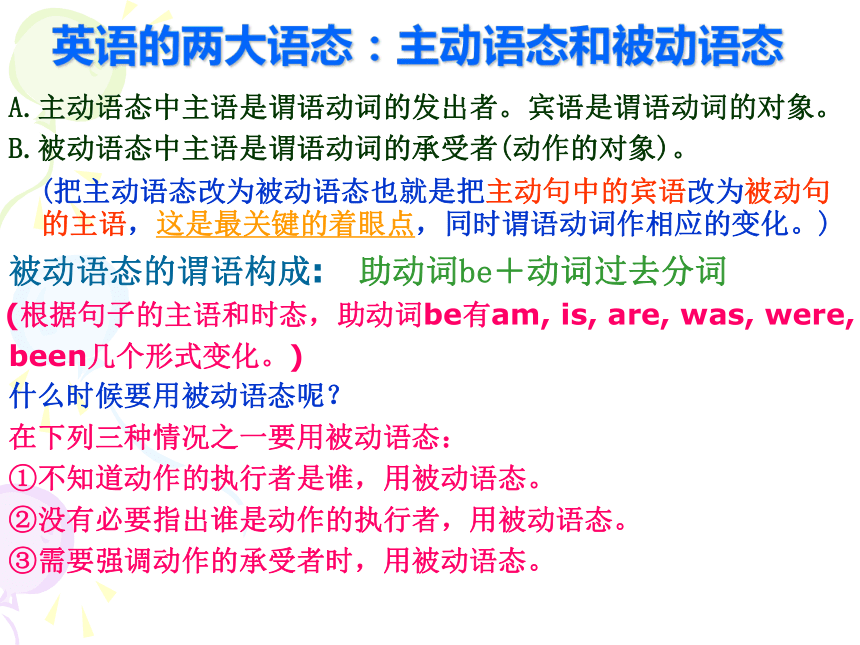 英语的两大语态：主动语态和被动语态

A.主动语态中主语是谓语动词的发出者。宾语是谓语动词的对象。

B.被动语态中主语是谓语动词的承受者(动作的对象)。

(把主动语态改为被动语态也就是把主动句中的宾语改为被动句的主语，这是最关键的着眼点，同时谓语动词作相应的变化。)

被动语态的谓语构成：  助动词be＋动词过去分词

(根据句子的主语和时态，助动词be有am, is, are, was, were, been几个形式变化。)

什么时候要用被动语态呢？

在下列三种情况之一要用被动语态：

①不知道动作的执行者是谁，用被动语态。

②没有必要指出谁是动作的执行者，用被动语态。

③需要强调动作的承受者时，用被动语态。